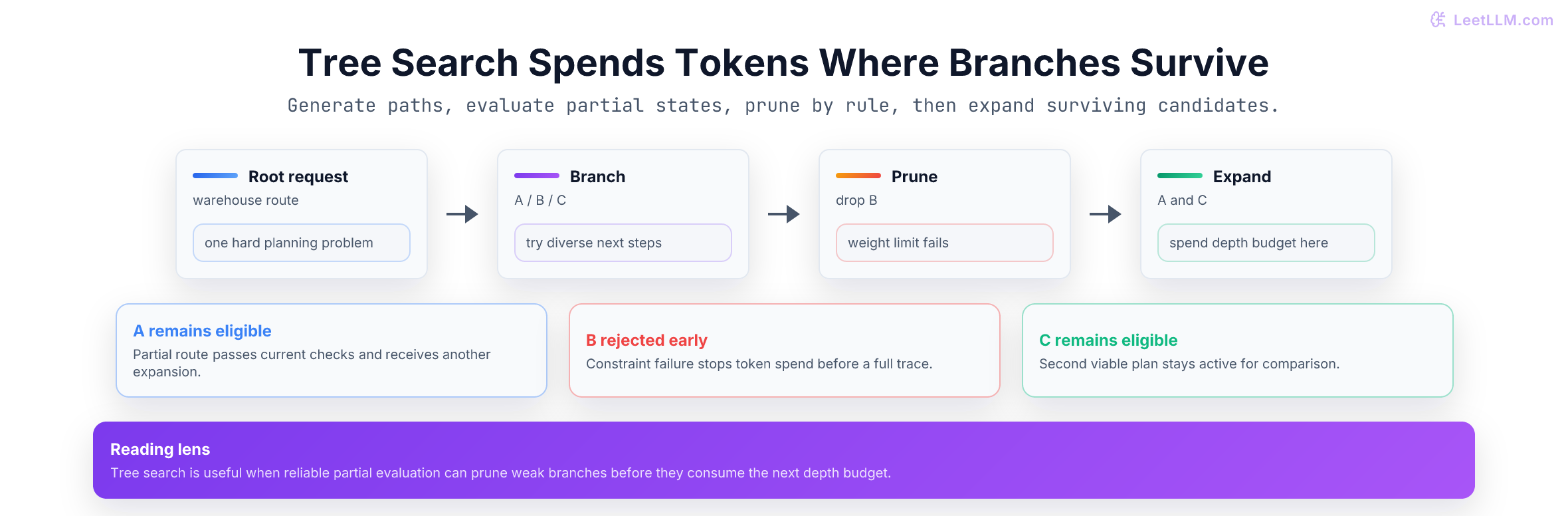 LeetLLM.com

Tree Search Spends Tokens Where Branches Survive

Generate paths, evaluate partial states, prune by rule, then expand surviving candidates.

Root request
warehouse route
one hard planning problem

Branch
A / B / C
try diverse next steps

Prune
drop B
weight limit fails

Expand
A and C
spend depth budget here

A remains eligible
Partial route passes current checks and receives another expansion.

B rejected early
Constraint failure stops token spend before a full trace.

C remains eligible
Second viable plan stays active for comparison.

Reading lens
Tree search is useful when reliable partial evaluation can prune weak branches before they consume the next depth budget.